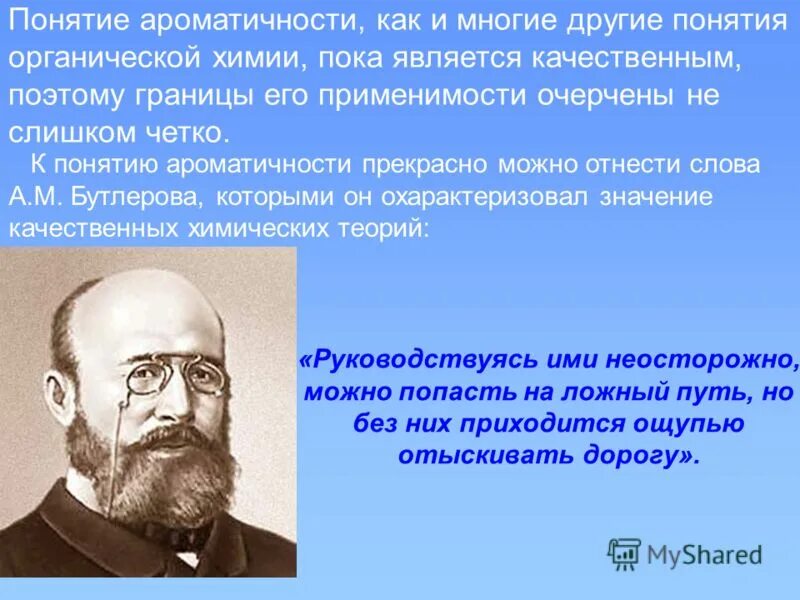 Понятие ароматичности, как и многие другие понятия органической химии, пока является качественным, поэтому границы его применимости очерчены не слишком четко.

К понятию ароматичности прекрасно можно отнести слова А.М. Бутлерова, которыми он охарактеризовал значение качественных химических теорий:

«Руководствуясь ими неосторожно, можно попасть на ложный путь, но без них приходится ощупью отыскивать дорогу».

MyShared